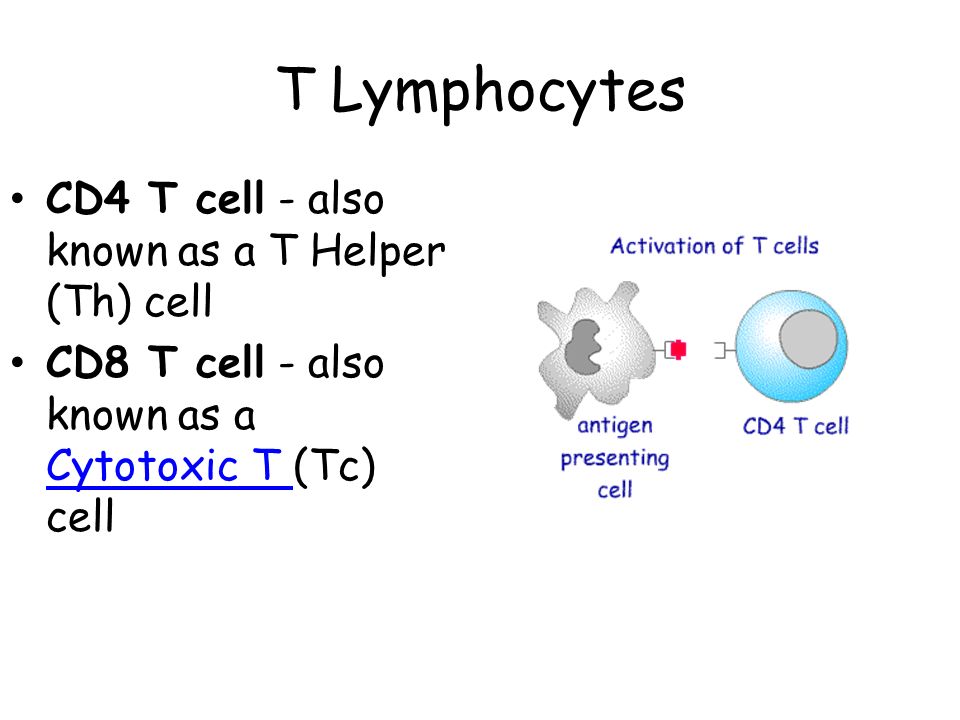 T Lymphocytes

• CD4 T cell - also known as a T Helper (Th) cell
• CD8 T cell - also known as a Cytotoxic T (Tc) cell

Activation of T cells

antigen presenting cell

CD4 T cell